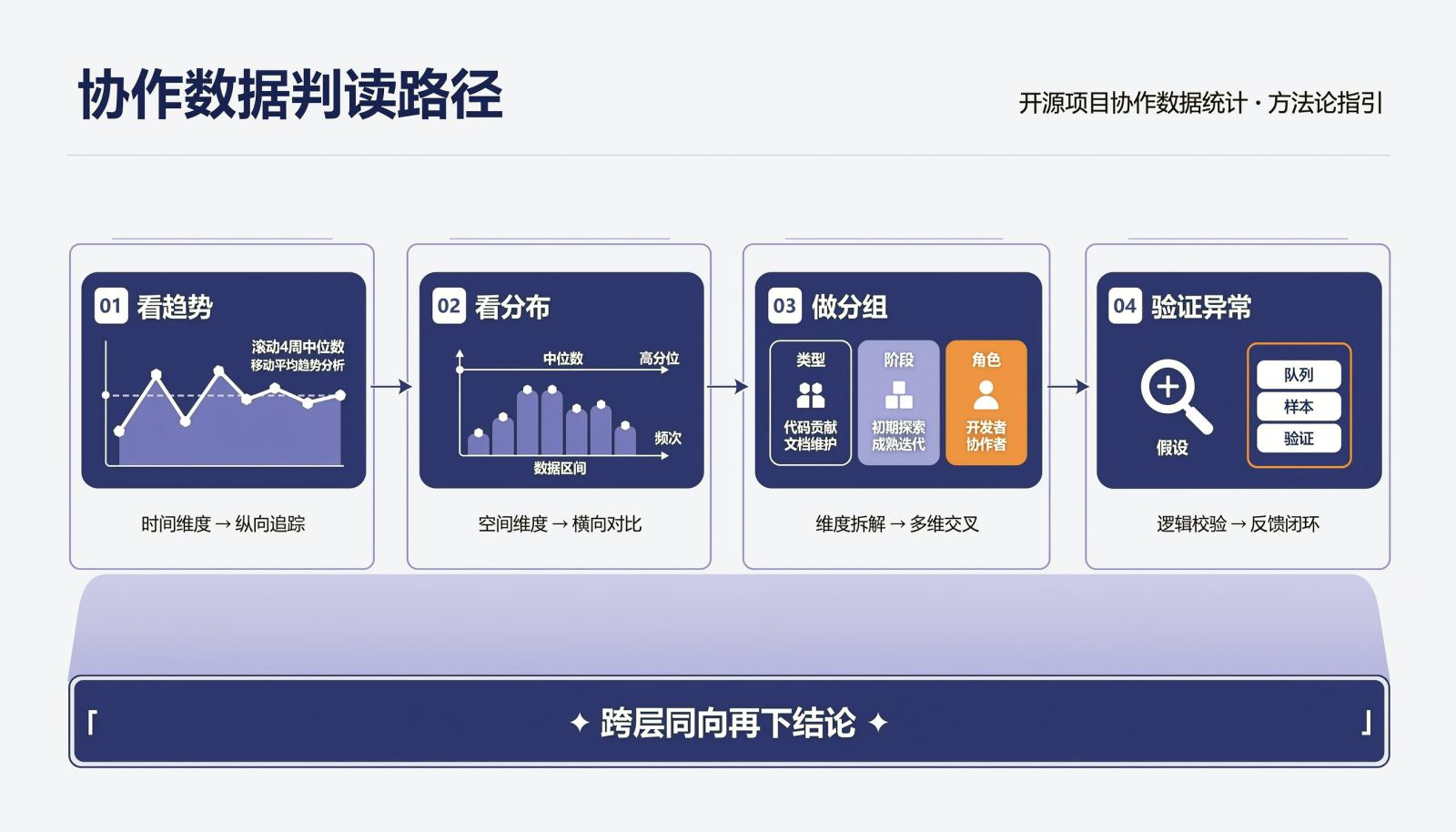 协作数据判读路径

开源项目协作数据统计 · 方法论指引

01 看趋势

滚动4周中位数
移动平均趋势分析

时间维度 → 纵向追踪

02 看分布

中位数
高分位
频次
数据区间

空间维度 → 横向对比

03 做分组

类型
代码贡献
文档维护

阶段
初期探索
成熟迭代

角色
开发者
协作者

维度拆解 → 多维交叉

04 验证异常

假设

队列
样本
验证

逻辑校验 → 反馈闭环

「 ✦ 跨层同向再下结论 ✦ 」